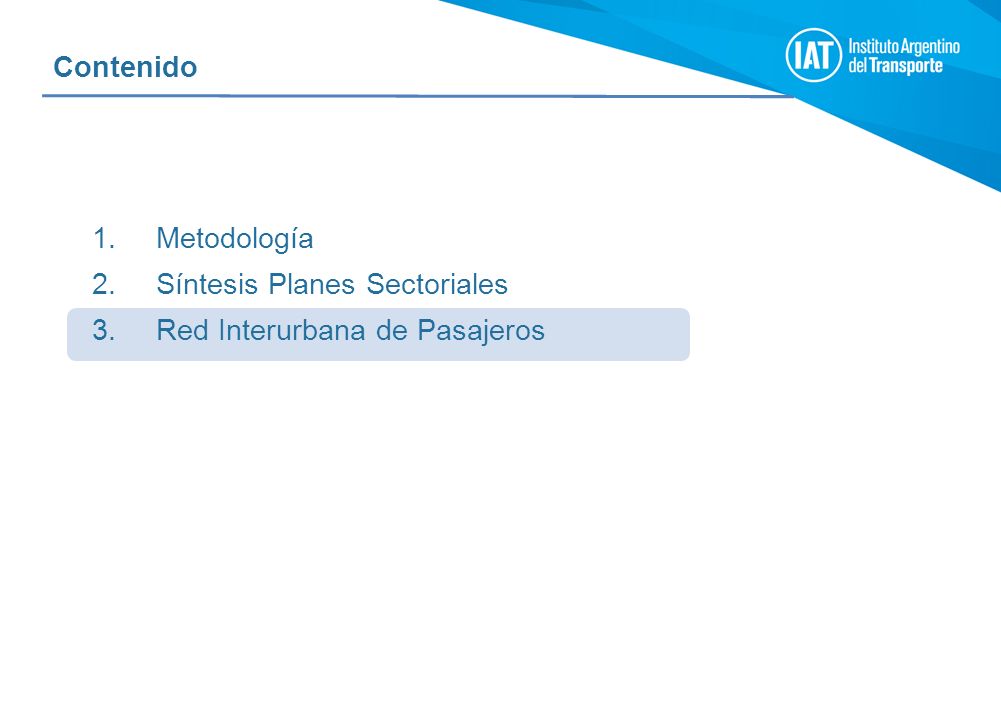 Contenido

IAT Instituto Argentino del Transporte

1. Metodología
2. Síntesis Planes Sectoriales
3. Red Interurbana de Pasajeros